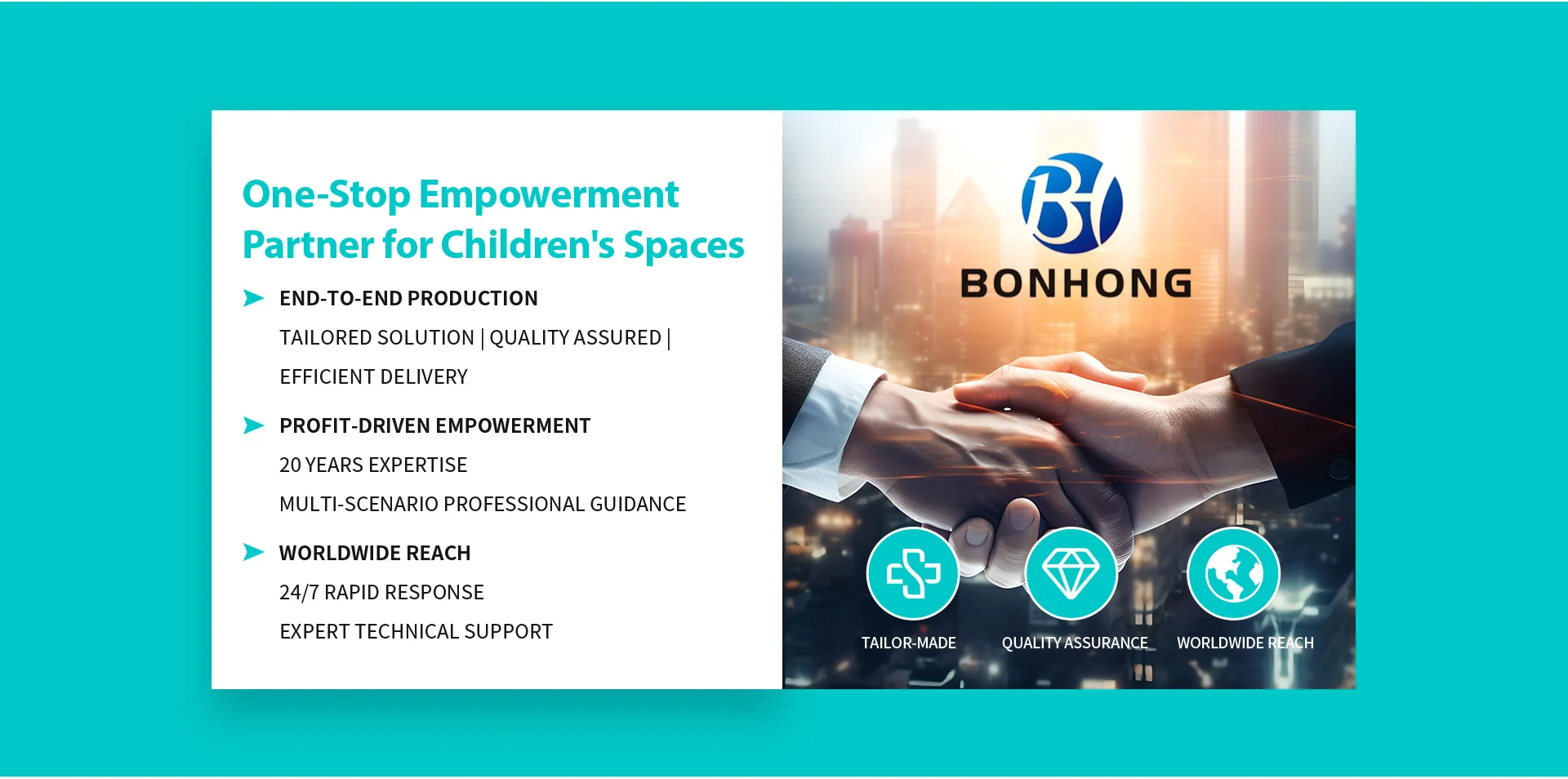 One-Stop Empowerment Partner for Children's Spaces

END-TO-END PRODUCTION

TAILORED SOLUTION | QUALITY ASSURED | EFFICIENT DELIVERY

PROFIT-DRIVEN EMPOWERMENT

20 YEARS EXPERTISE

MULTI-SCENARIO PROFESSIONAL GUIDANCE

WORLDWIDE REACH

24/7 RAPID RESPONSE

EXPERT TECHNICAL SUPPORT

BH

BONHONG

TAILOR-MADE

QUALITY ASSURANCE

WORLDWIDE REACH